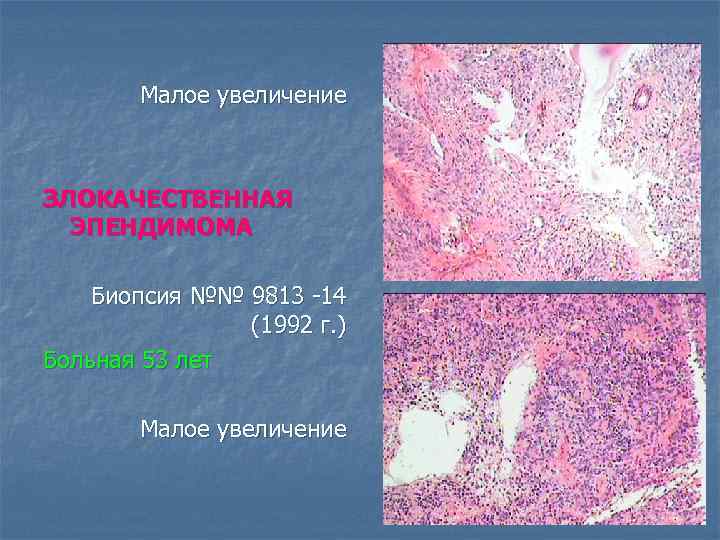 Малое увеличение

ЗЛОКАЧЕСТВЕННАЯ ЭПЕНДИМОМА

Биопсия №№ 9813 -14 (1992 г.)

Больная 53 лет

Малое увеличение